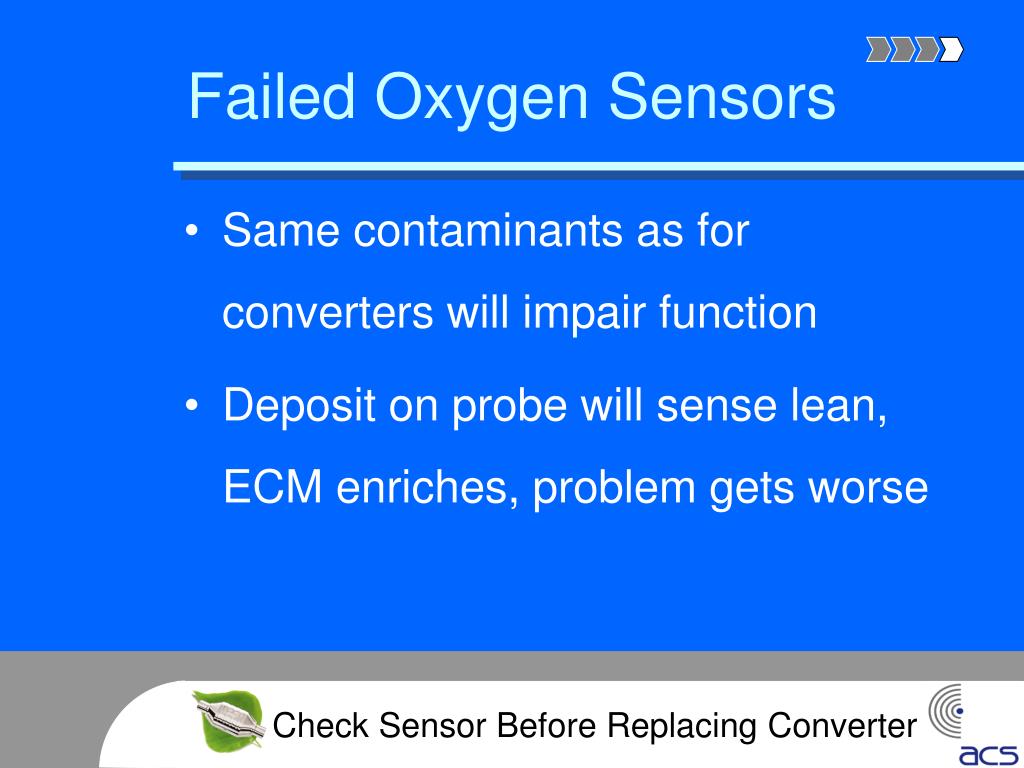 Failed Oxygen Sensors

• Same contaminants as for converters will impair function

• Deposit on probe will sense lean, ECM enriches, problem gets worse

Check Sensor Before Replacing Converter

acs